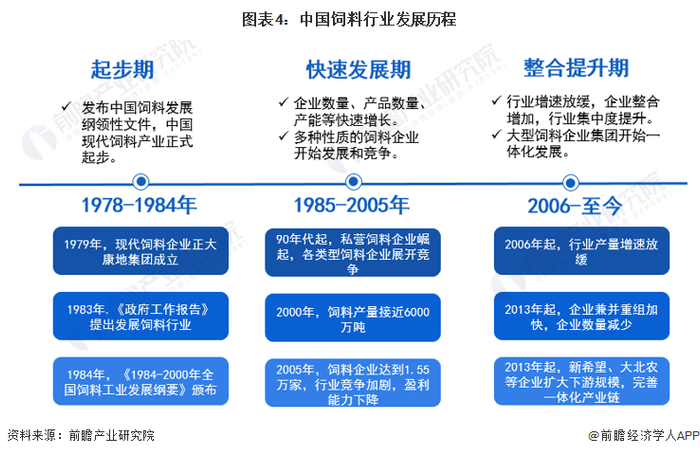 图表4：中国饲料行业发展历程

起步期

✓ 发布中国饲料发展纲领性文件，中国现代饲料产业正式起步。

1978-1984年

1979年，现代饲料企业正大康地集团成立

1983年.《政府工作报告》提出发展饲料行业

1984年，《1984-2000年全国饲料工业发展纲要》颁布

快速发展期

✓ 企业数量、产品数量、产能等快速增长。
✓ 多种性质的饲料企业开始发展和竞争。

1985-2005年

90年代起，私营饲料企业崛起，各类型饲料企业展开竞争

2000年，饲料产量接近6000万吨

2005年，饲料企业达到1.55万家，行业竞争加剧，盈利能力下降

整合提升期

✓ 行业增速放缓，企业整合增加，行业集中度提升。
✓ 大型饲料企业集团开始一体化发展。

2006-至今

2006年起，行业产量增速放缓

2013年起，企业兼并重组加快，企业数量减少

2013年起，新希望、大北农等企业扩大下游规模，完善一体化产业链

资料来源：前瞻产业研究院

@前瞻经济学人APP